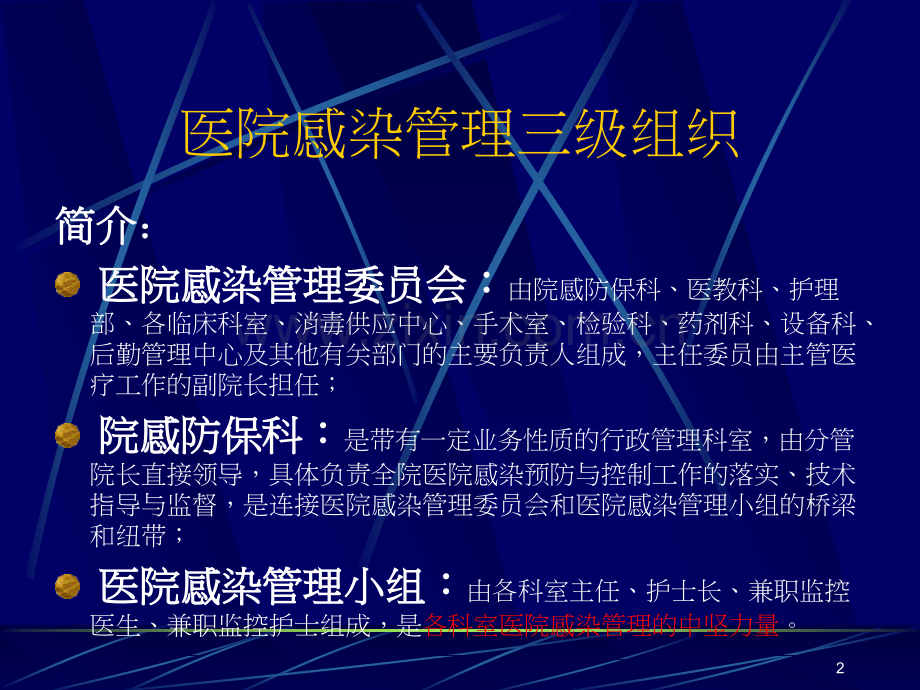 医院感染管理三级组织

简介：

医院感染管理委员会：由院感防保科、医教科、护理部、各临床科室、消毒供应中心、手术室、检验科、药剂科、设备科、后勤管理中心及其他有关部门的主要负责人组成，主任委员由主管医疗工作的副院长担任；

院感防保科：是带有一定业务性质的行政管理科室，由分管院长直接领导，具体负责全院医院感染预防与控制工作的落实、技术指导与监督，是连接医院感染管理委员会和医院感染管理小组的桥梁和纽带；

医院感染管理小组：由各科室主任、护士长、兼职监控医生、兼职监控护士组成，是各科室医院感染管理的中坚力量。

2